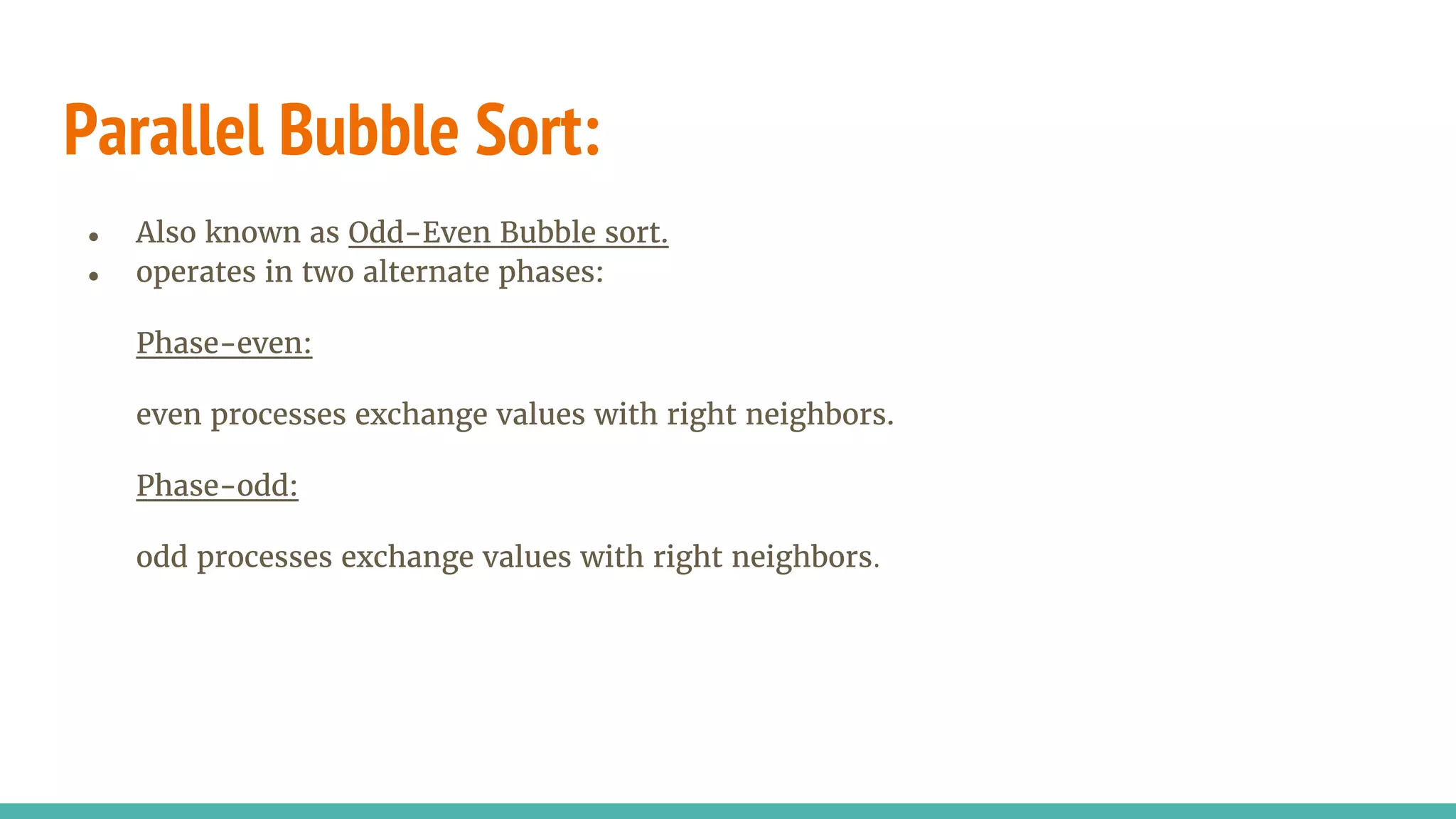 Parallel Bubble Sort:

- Also known as Odd-Even Bubble sort.
- operates in two alternate phases:

Phase-even:

even processes exchange values with right neighbors.

Phase-odd:

odd processes exchange values with right neighbors.